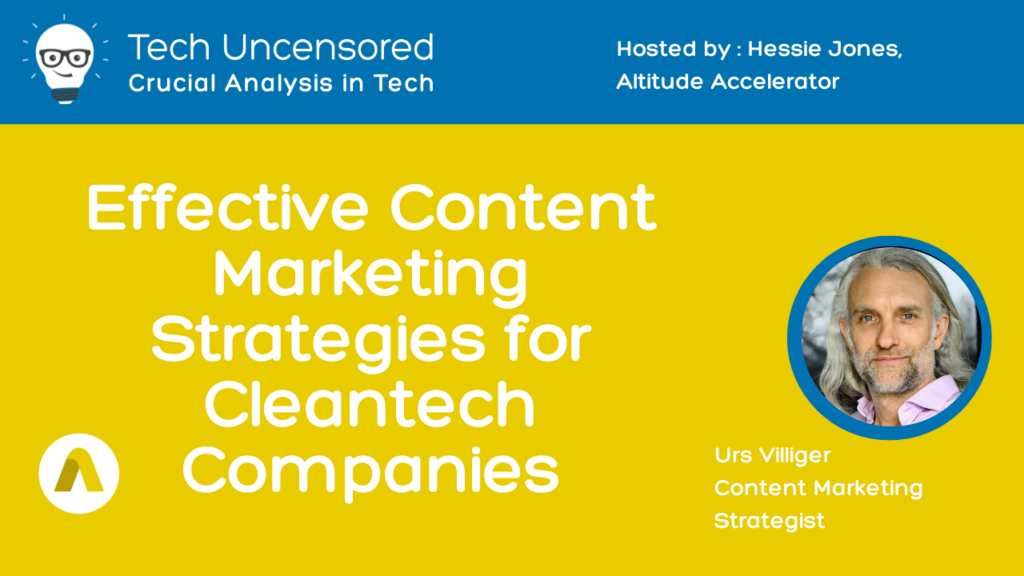 Tech Uncensored
Crucial Analysis in Tech

Hosted by : Hessie Jones,
Altitude Accelerator

Effective Content Marketing Strategies for Cleantech Companies

Urs Villiger
Content Marketing Strategist